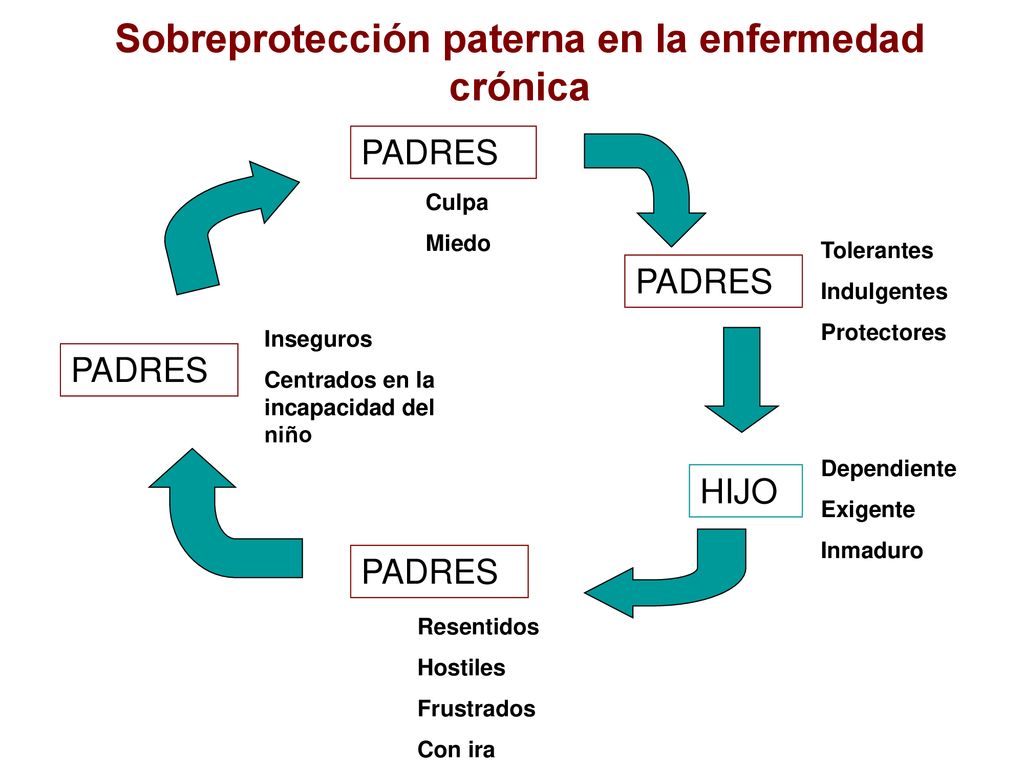 Sobreprotección paterna en la enfermedad crónica

PADRES

Culpa

Miedo

PADRES

Tolerantes

Indulgentes

Protectores

HIJO

Dependiente

Exigente

Inmaduro

PADRES

Resentidos

Hostiles

Frustrados

Con ira

PADRES

Inseguros

Centrados en la incapacidad del niño